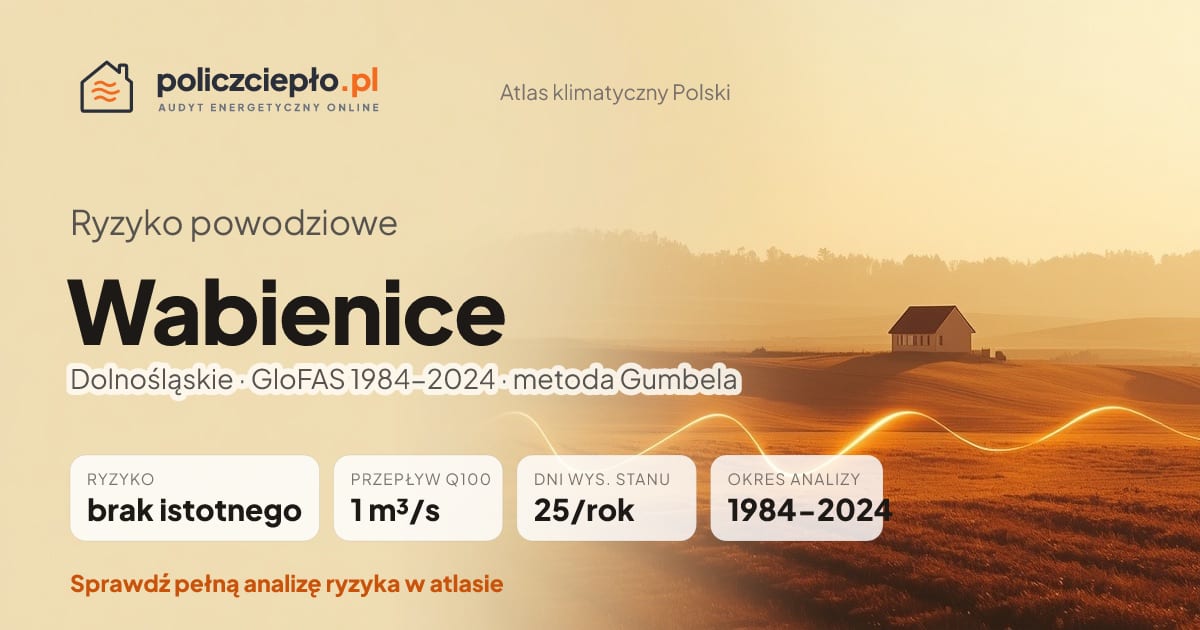 policzciepło.pl
AUDYT ENERGETYCZNY ONLINE

Atlas klimatyczny Polski

Ryzyko powodziowe

Wabienice

Dolnośląskie · GloFAS 1984–2024 · metoda Gumbela

RYZYKO
brak istotnego

PRZEPŁYW Q100
1 m³/s

DNI WYS. STANU
25/rok

OKRES ANALIZY
1984–2024

Sprawdź pełną analizę ryzyka w atlasie